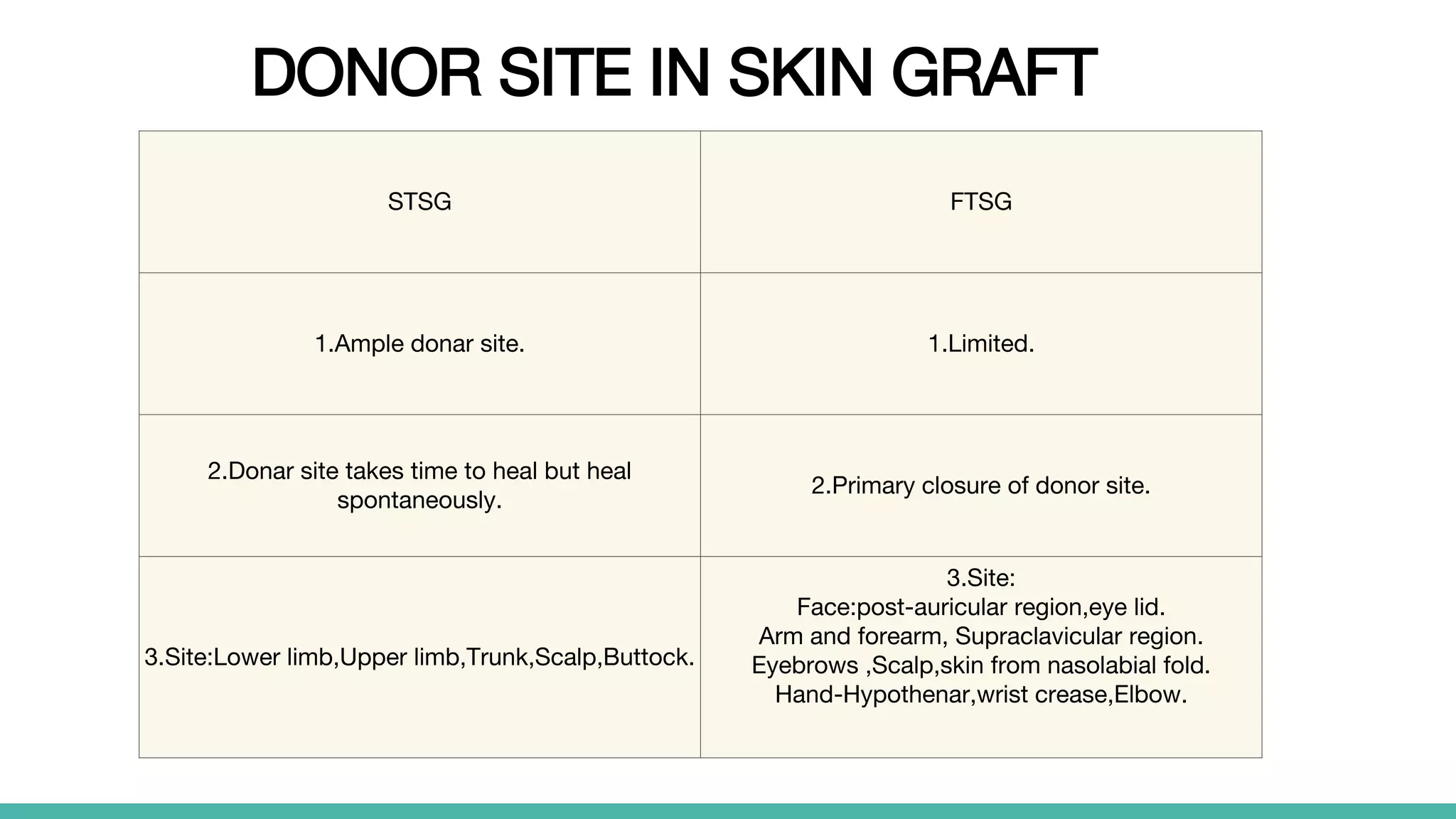 DONOR SITE IN SKIN GRAFT

| STSG | FTSG |
|---|---|
| 1.Ample donar site. | 1.Limited. |
| 2.Donar site takes time to heal but heal spontaneously. | 2.Primary closure of donor site. |
| 3.Site:Lower limb,Upper limb,Trunk,Scalp,Buttock. | 3.Site: Face:post-auricular region,eye lid. Arm and forearm, Supraclavicular region. Eyebrows ,Scalp,skin from nasolabial fold. Hand-Hypothenar,wrist crease,Elbow. |